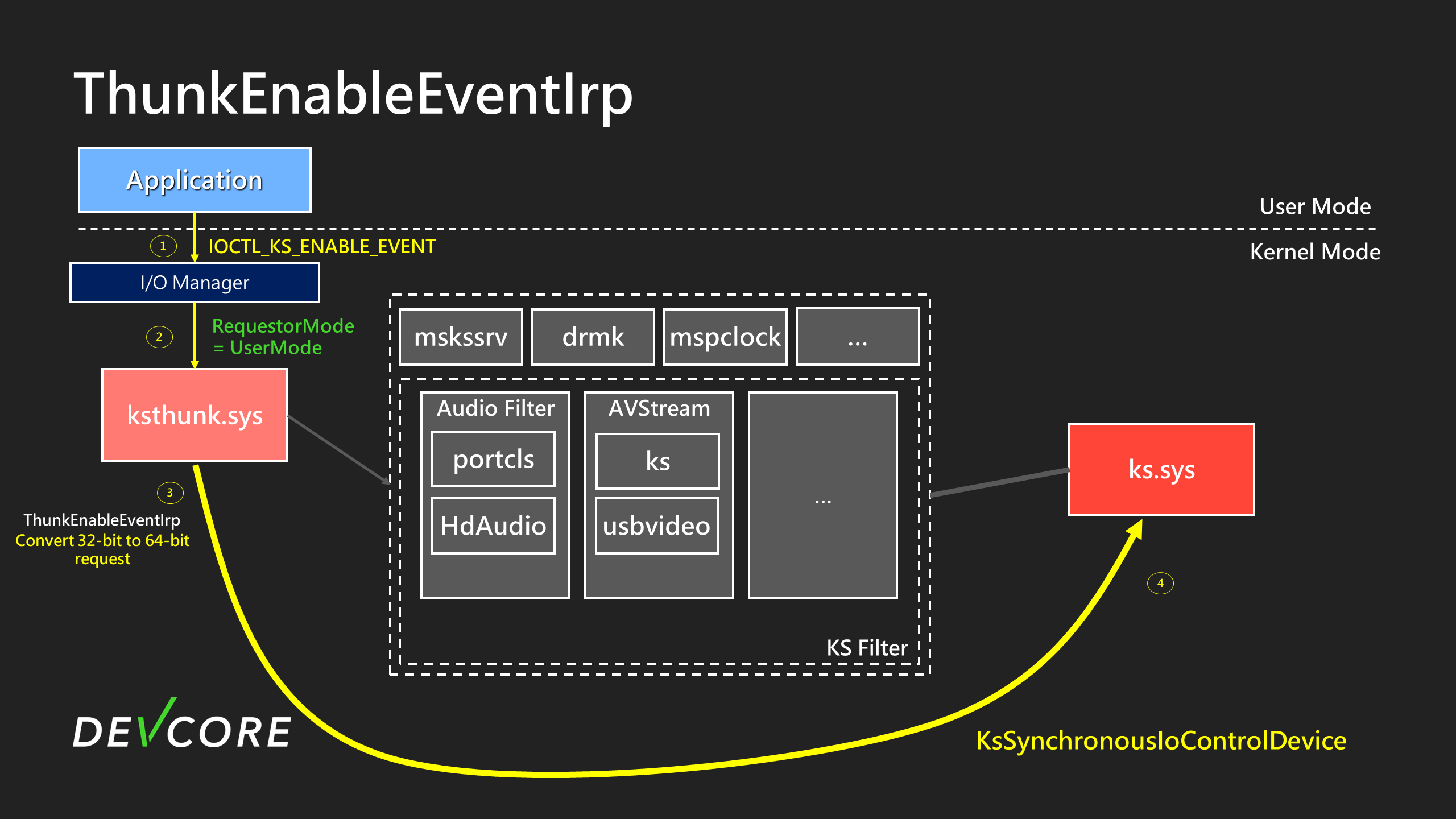 ThunkEnableEventIrp

Application

User Mode

Kernel Mode

1 IOCTL_KS_ENABLE_EVENT

I/O Manager

2 RequestorMode = UserMode

ksthunk.sys

3 ThunkEnableEventIrp Convert 32-bit to 64-bit request

mskssrv drmk mspclock ...

Audio Filter portcls HdAudio

AVStream ks usbvideo

...

KS Filter

ks.sys

4

KsSynchronousIoControlDevice

DEVCORE